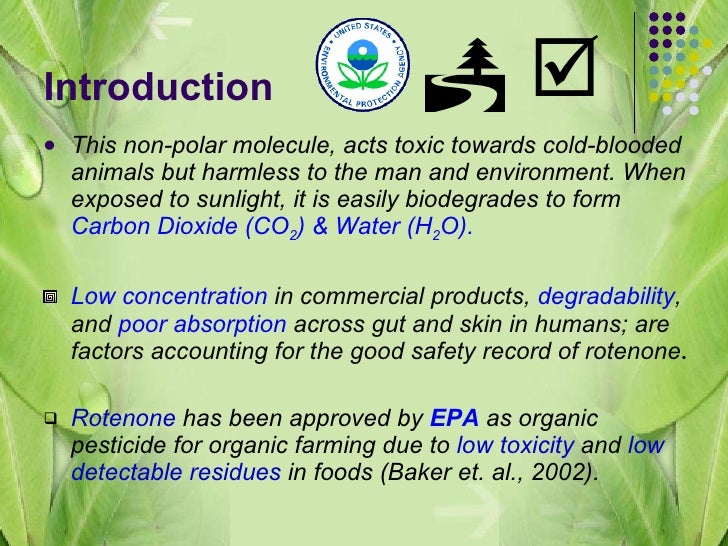 Introduction

UNITED STATES ENVIRONMENTAL PROTECTION AGENCY

• This non-polar molecule, acts toxic towards cold-blooded animals but harmless to the man and environment. When exposed to sunlight, it is easily biodegrades to form Carbon Dioxide ($CO_2$) & Water ($H_2O$).

Low concentration in commercial products, degradability, and poor absorption across gut and skin in humans; are factors accounting for the good safety record of rotenone.

Rotenone has been approved by EPA as organic pesticide for organic farming due to low toxicity and low detectable residues in foods (Baker et. al., 2002).